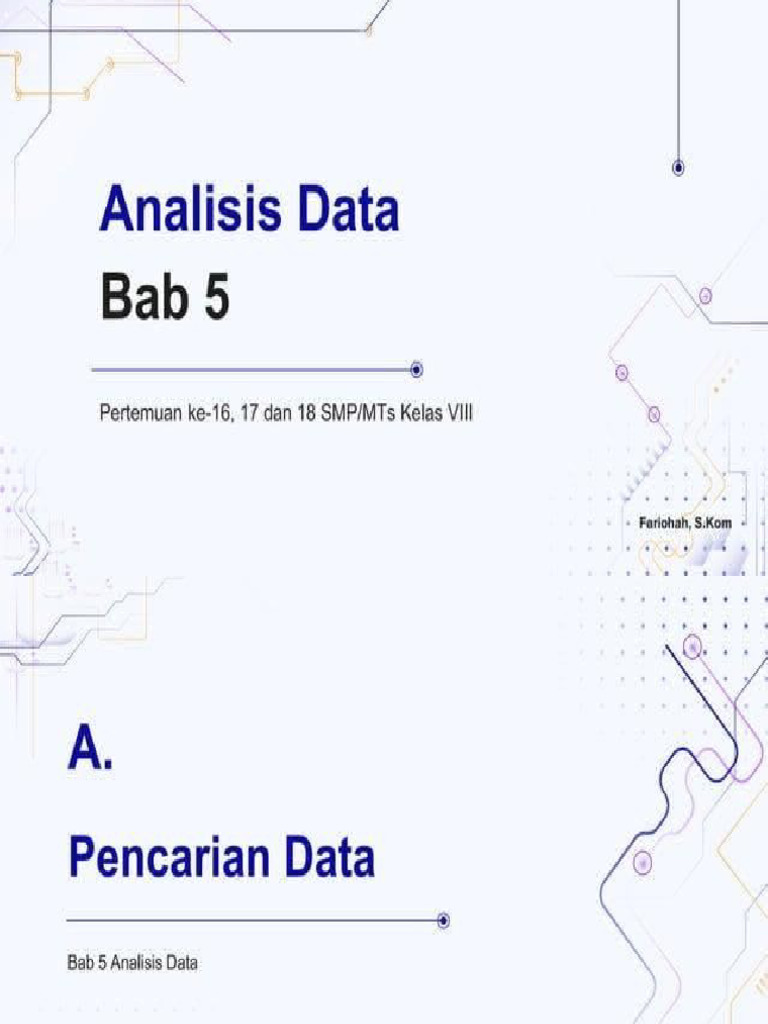 Analisis Data
Bab 5

Pertemuan ke-16, 17 dan 18 SMP/MTs Kelas VIII

Fariohah, S.Kom

A.

Pencarian Data

Bab 5 Analisis Data